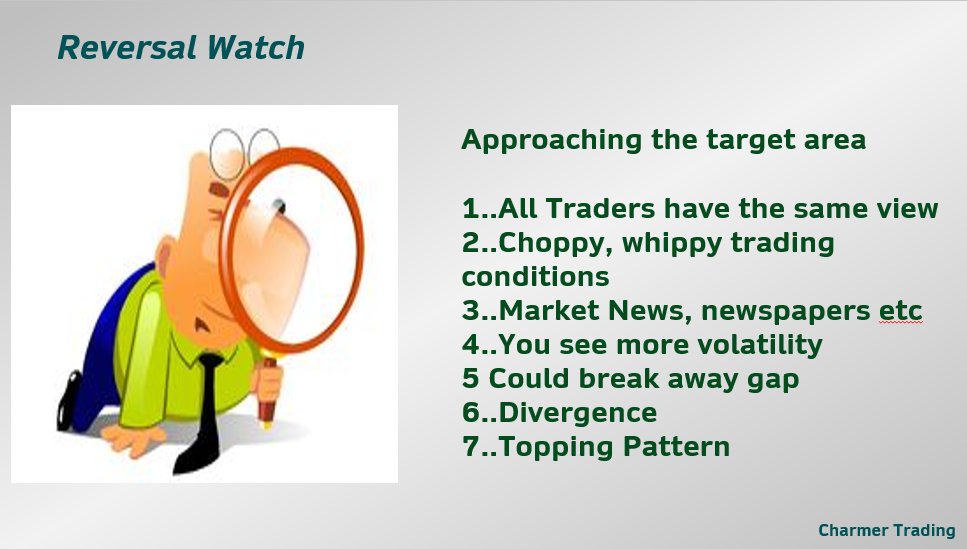 Reversal Watch

Approaching the target area

1..All Traders have the same view
2..Choppy, whippy trading conditions
3..Market News, newspapers etc
4..You see more volatility
5 Could break away gap
6..Divergence
7..Topping Pattern

Charmer Trading